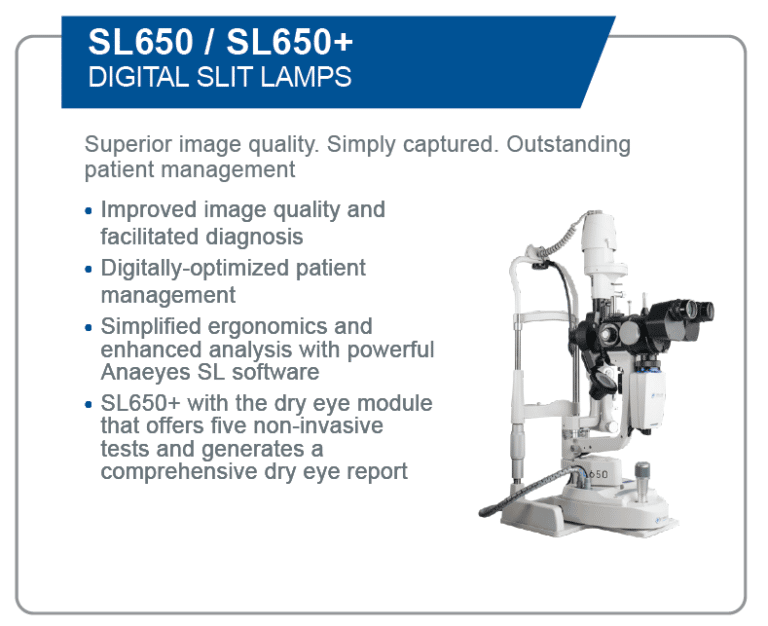 SL650 / SL650+
DIGITAL SLIT LAMPS

Superior image quality. Simply captured. Outstanding patient management

• Improved image quality and facilitated diagnosis
• Digitally-optimized patient management
• Simplified ergonomics and enhanced analysis with powerful Anaeyes SL software
• SL650+ with the dry eye module that offers five non-invasive tests and generates a comprehensive dry eye report

650